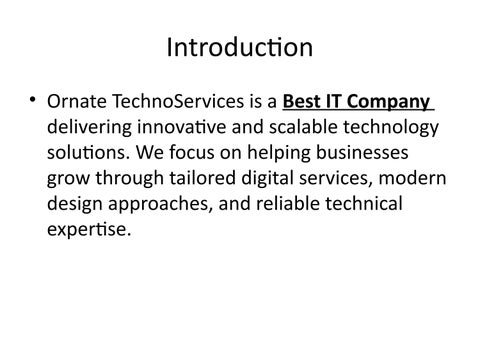 Introduction

• Ornate TechnoServices is a Best IT Company delivering innovative and scalable technology solutions. We focus on helping businesses grow through tailored digital services, modern design approaches, and reliable technical expertise.